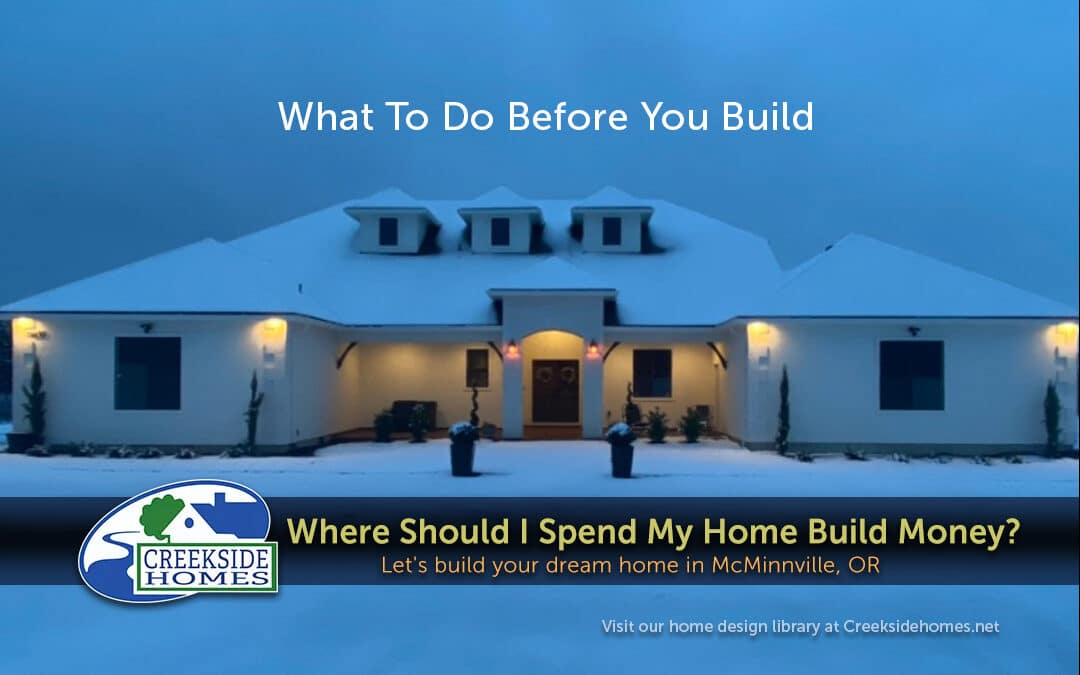 What To Do Before You Build

CREEKSIDE HOMES

Where Should I Spend My Home Build Money?

Let's build your dream home in McMinnville, OR

Visit our home design library at Creeksidehomes.net